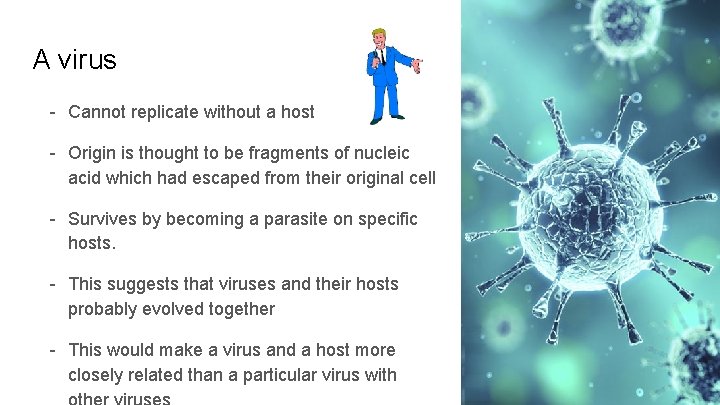 A virus

- Cannot replicate without a host

- Origin is thought to be fragments of nucleic acid which had escaped from their original cell

- Survives by becoming a parasite on specific hosts.

- This suggests that viruses and their hosts probably evolved together

- This would make a virus and a host more closely related than a particular virus with other viruses